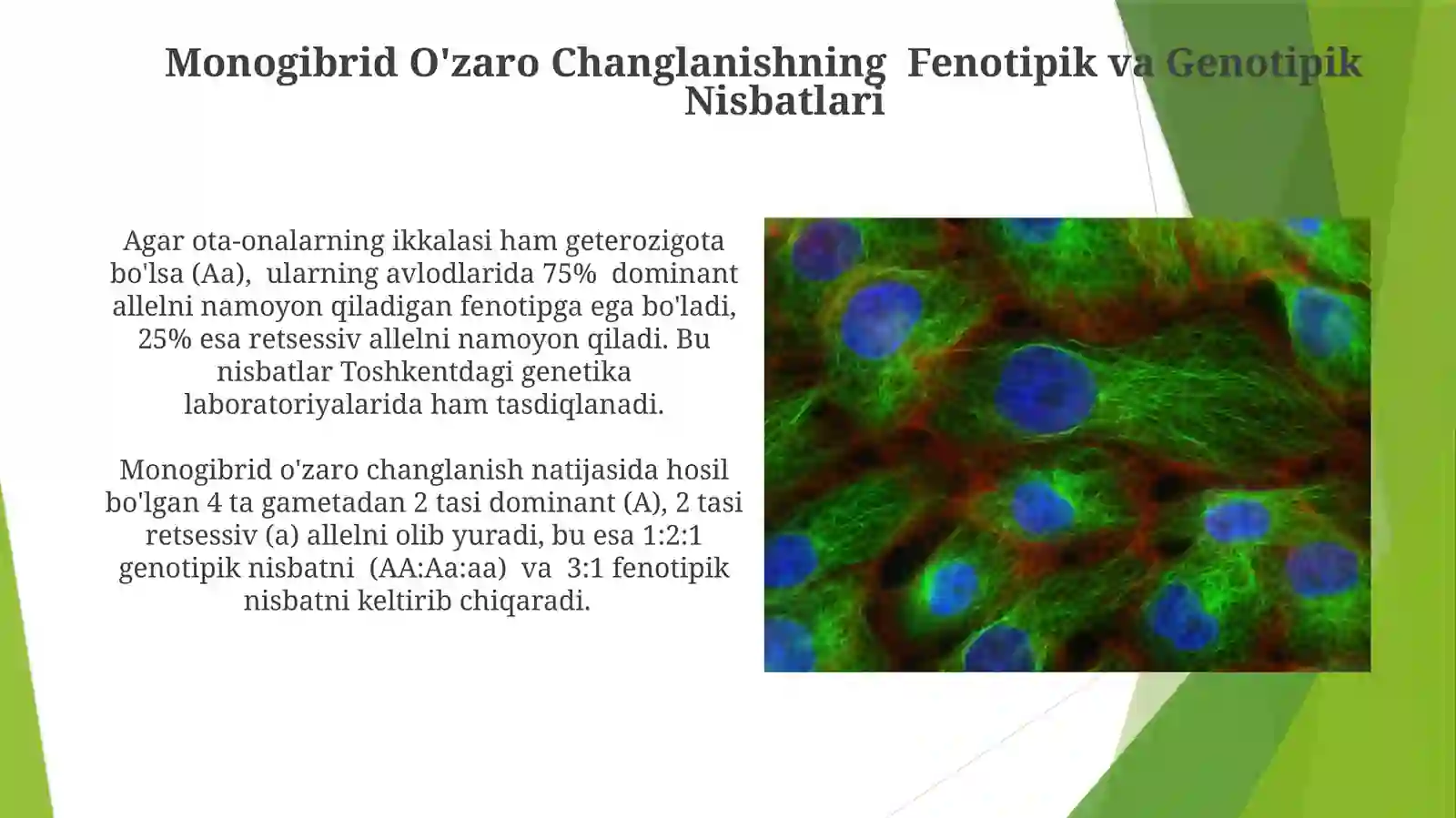 Monogibrid O'zaro Changlanishning Fenotipik va Genotipik Nisbatlari

Agar ota-onalarning ikkalasi ham geterozigota bo'lsa (Aa), ularning avlodlarida 75% dominant allelni namoyon qiladigan fenotipga ega bo'ladi, 25% esa retsessiv allelni namoyon qiladi. Bu nisbatlar Toshkentdagi genetika laboratoriyalarida ham tasdiqlanadi.

Monogibrid o'zaro changlanish natijasida hosil bo'lgan 4 ta gametadan 2 tasi dominant (A), 2 tasi retsessiv (a) allelni olib yuradi, bu esa 1:2:1 genotipik nisbatni (AA:Aa:aa) va 3:1 fenotipik nisbatni keltirib chiqaradi.